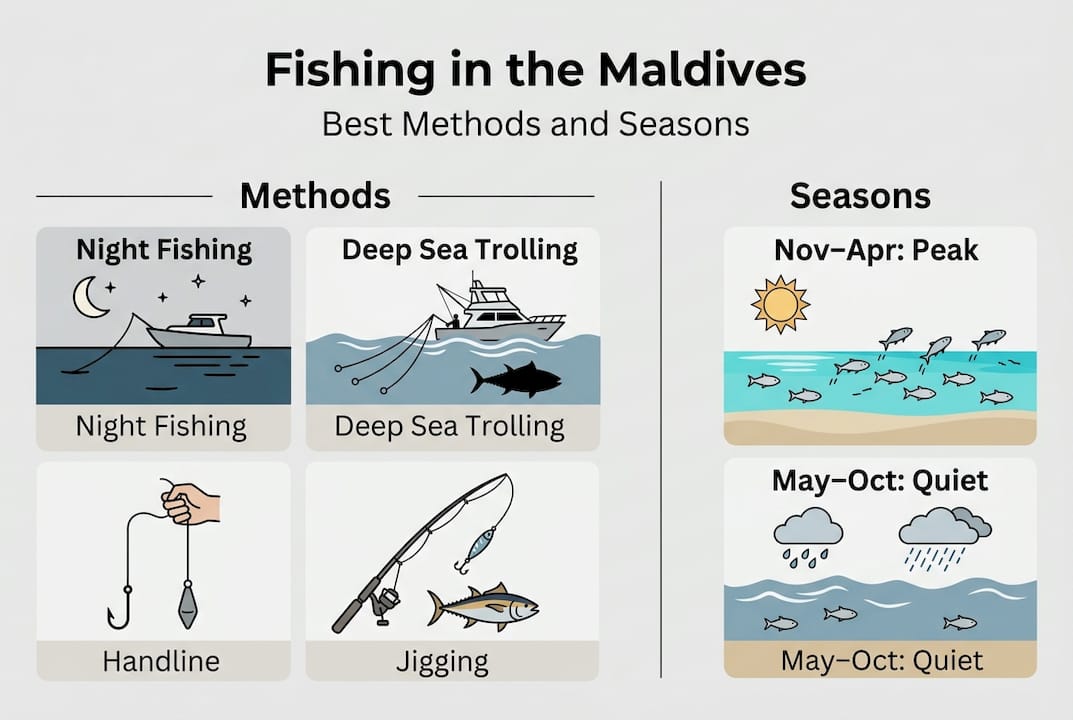 Fishing in the Maldives

Best Methods and Seasons

Methods

Night Fishing

Night Fishing

Deep Sea Trolling

Deep Sea Trolling

Handline

Jigging

Seasons

Nov–Apr: Peak

May–Oct: Quiet

May–Oct: Quiet